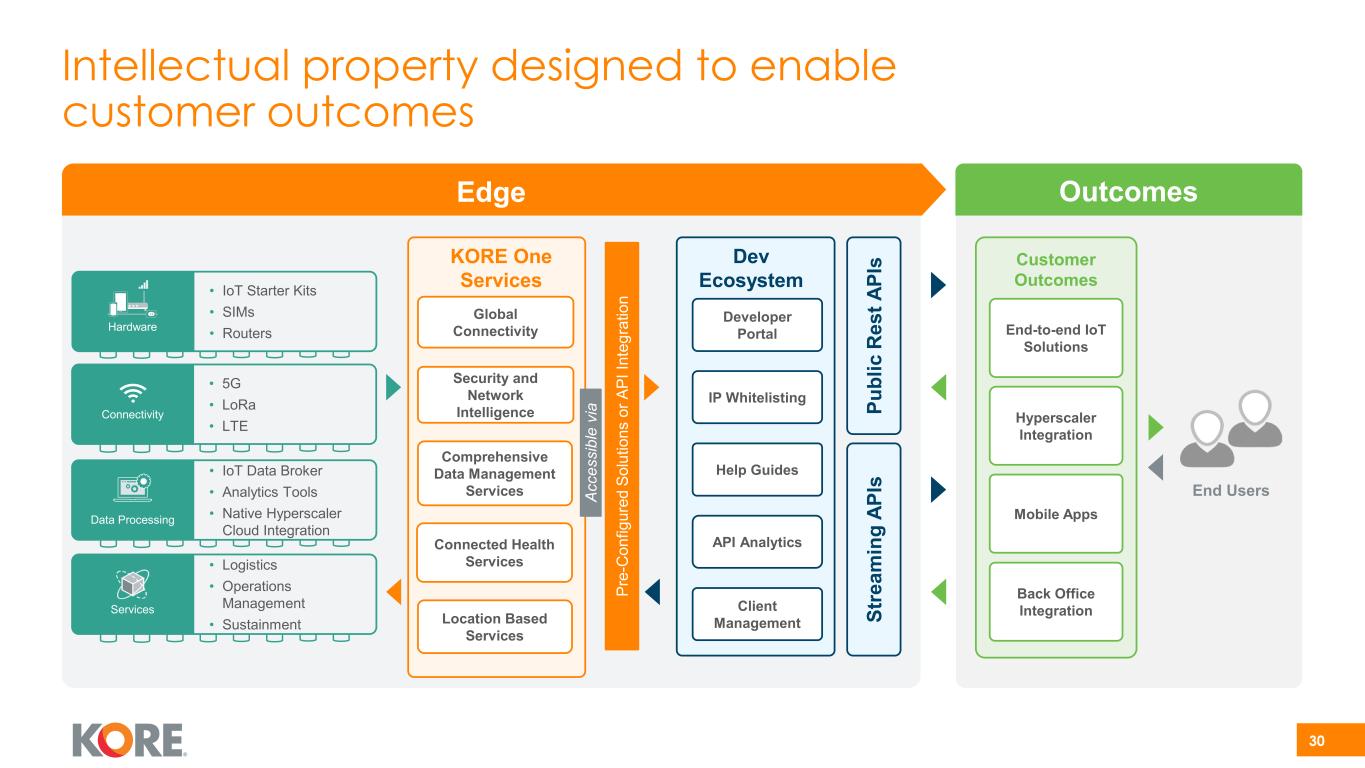 Intellectual property designed to enable customer outcomes

Edge

Outcomes

Hardware
• IoT Starter Kits
• SIMs
• Routers

Connectivity
• 5G
• LoRa
• LTE

Data Processing
• IoT Data Broker
• Analytics Tools
• Native Hyperscaler Cloud Integration

Services
• Logistics
• Operations Management
• Sustainment

KORE One Services
Global Connectivity
Security and Network Intelligence
Comprehensive Data Management Services
Connected Health Services
Location Based Services

Accessible via

Pre-Configured Solutions or API Integration

Dev Ecosystem
Developer Portal
IP Whitelisting
Help Guides
API Analytics
Client Management

Public Rest APIs

Streaming APIs

Customer Outcomes
End-to-end IoT Solutions
Hyperscaler Integration
Mobile Apps
Back Office Integration

End Users

KORE

30